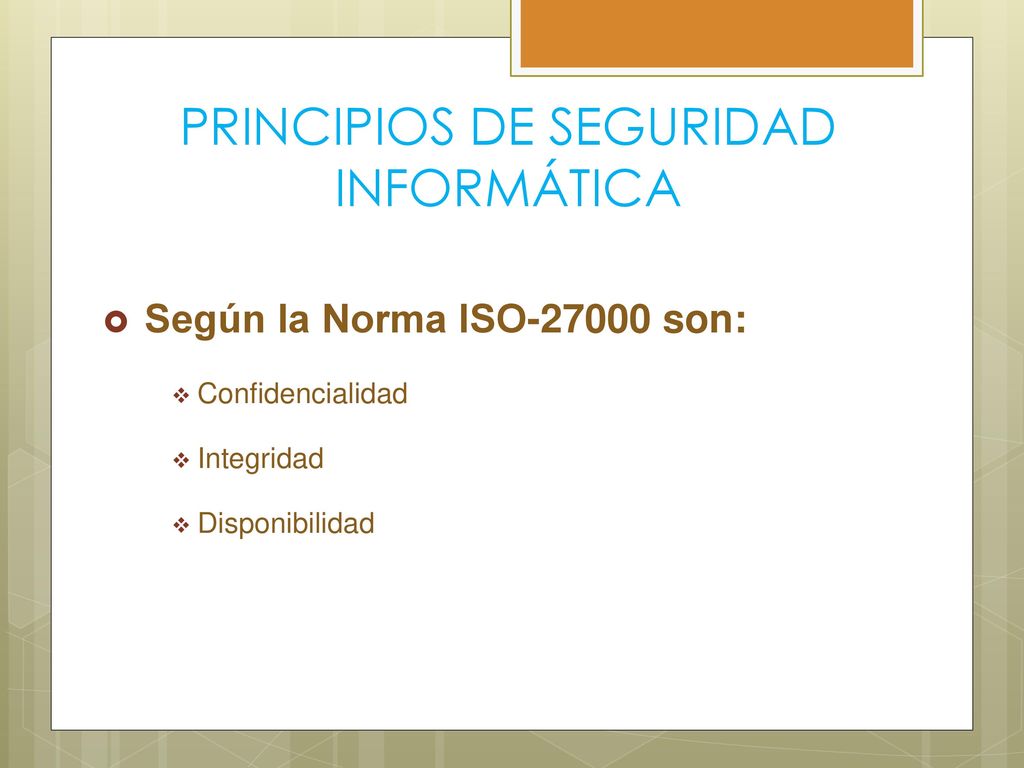 PRINCIPIOS DE SEGURIDAD INFORMÁTICA

Según la Norma ISO-27000 son:

Confidencialidad

Integridad

Disponibilidad